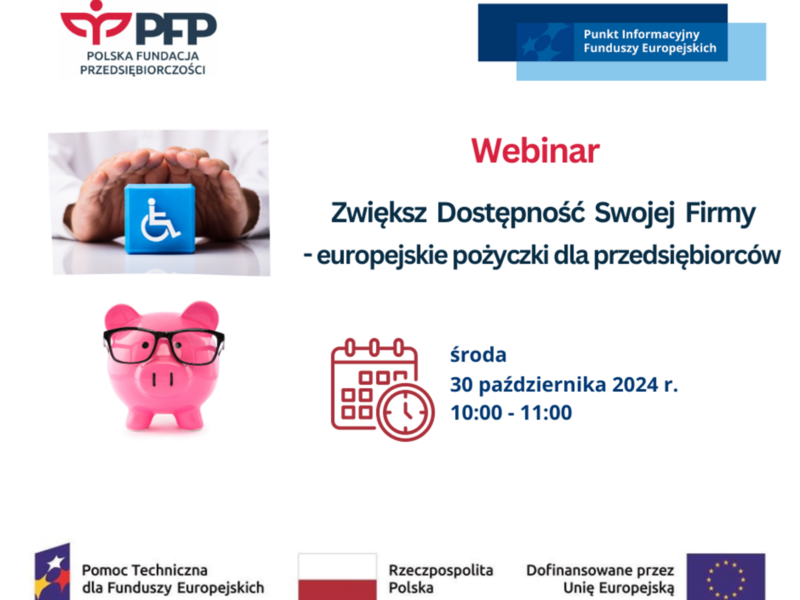 PFP
POLSKA FUNDACJA PRZEDSIĘBIORCZOŚCI

Punkt Informacyjny Funduszy Europejskich

Webinar

Zwiększ Dostępność Swojej Firmy
- europejskie pożyczki dla przedsiębiorców

środa
30 października 2024 r.
10:00 - 11:00

Pomoc Techniczna dla Funduszy Europejskich

Rzeczpospolita Polska

Dofinansowane przez Unię Europejską